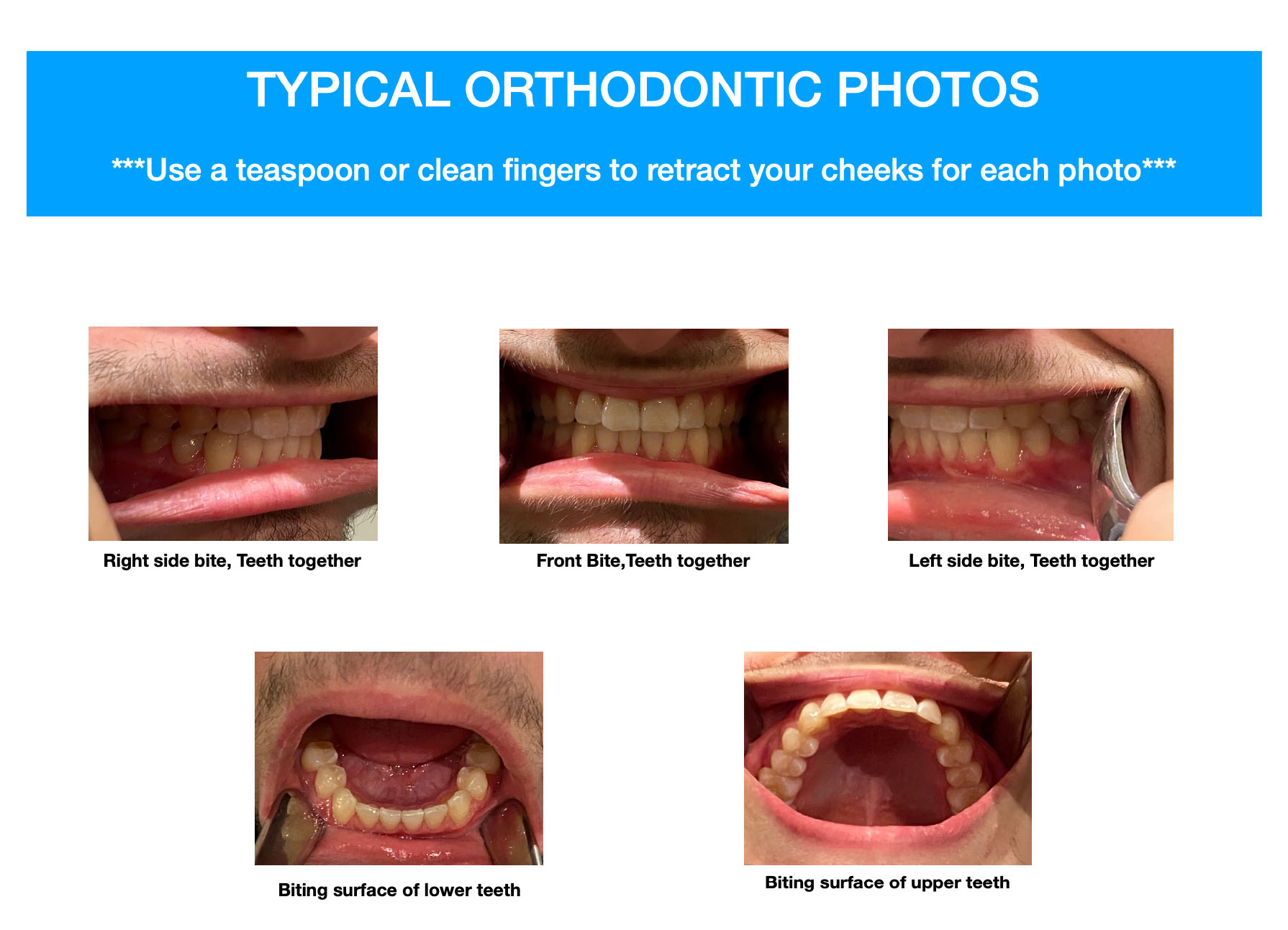 TYPICAL ORTHODONTIC PHOTOS

***Use a teaspoon or clean fingers to retract your cheeks for each photo***

Right side bite, Teeth together

Front Bite,Teeth together

Left side bite, Teeth together

Biting surface of lower teeth

Biting surface of upper teeth